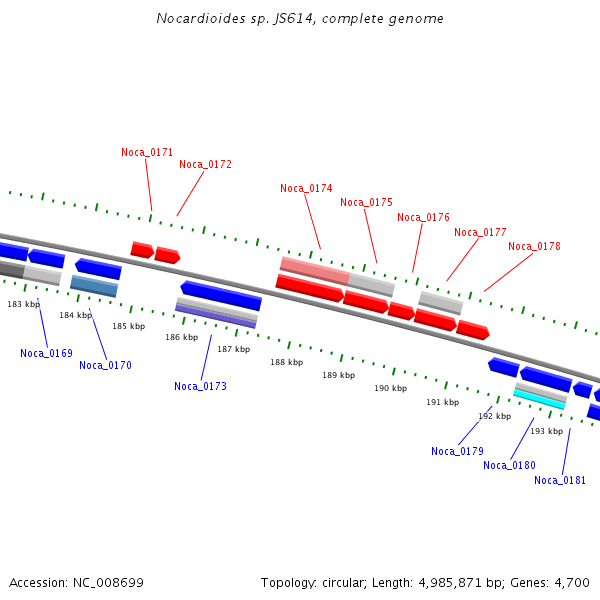 Nocardioides sp. JS614, complete genome

Noca_0171
Noca_0172
Noca_0174
Noca_0175
Noca_0176
Noca_0177
Noca_0178

183 kbp
184 kbp
185 kbp
186 kbp
187 kbp
188 kbp
189 kbp
190 kbp
191 kbp
192 kbp
193 kbp

Noca_0169
Noca_0170
Noca_0173
Noca_0179
Noca_0180
Noca_0181

Accession: NC_008699

Topology: circular; Length: 4,985,871 bp; Genes: 4,700